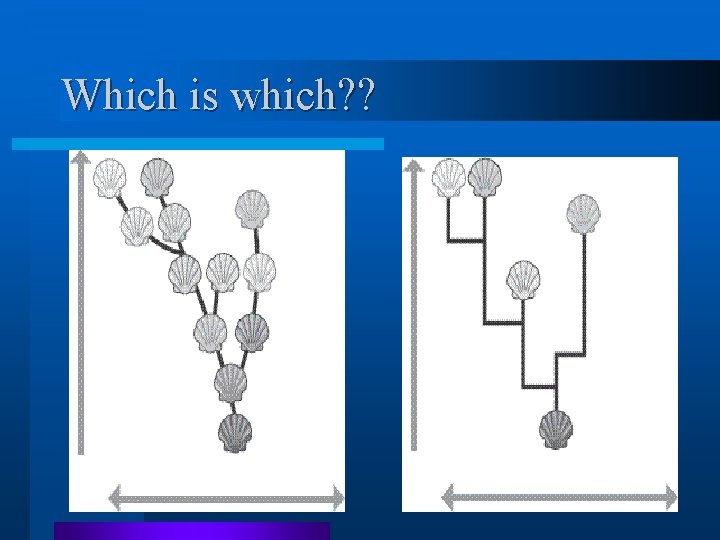 Which is which??